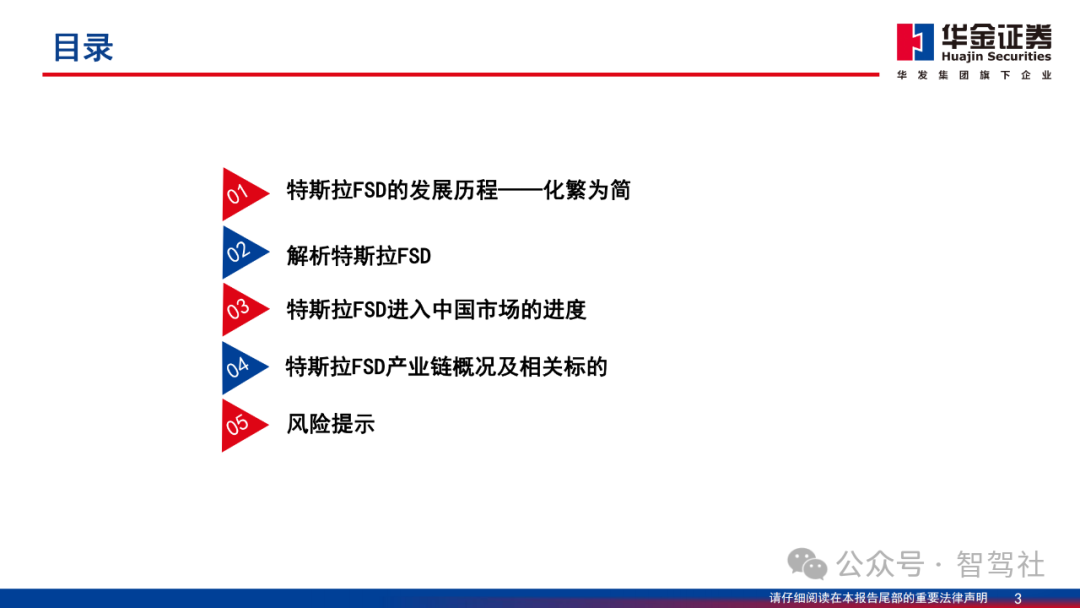 目录

华金证券
Huajin Securities
华发集团旗下企业

01 特斯拉FSD的发展历程——化繁为简

02 解析特斯拉FSD

03 特斯拉FSD进入中国市场的进度

04 特斯拉FSD产业链概况及相关标的

05 风险提示

公众号 · 智驾社

请仔细阅读在本报告尾部的重要法律声明 3